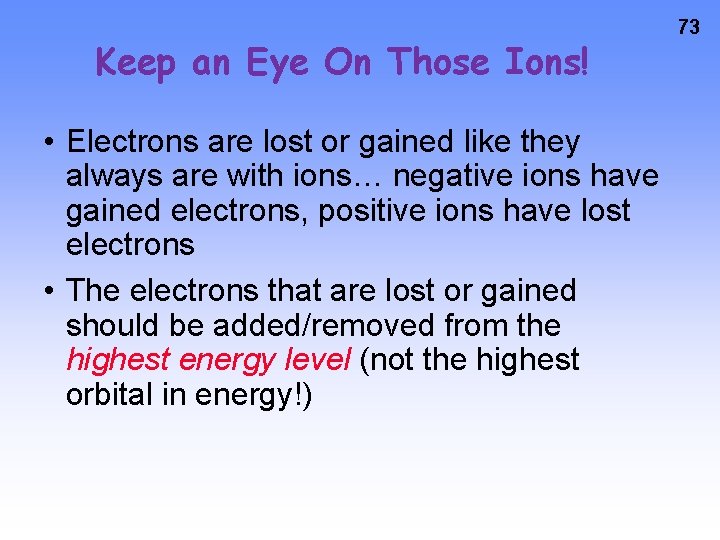 73

Keep an Eye On Those Ions!

• Electrons are lost or gained like they always are with ions… negative ions have gained electrons, positive ions have lost electrons

• The electrons that are lost or gained should be added/removed from the highest energy level (not the highest orbital in energy!)